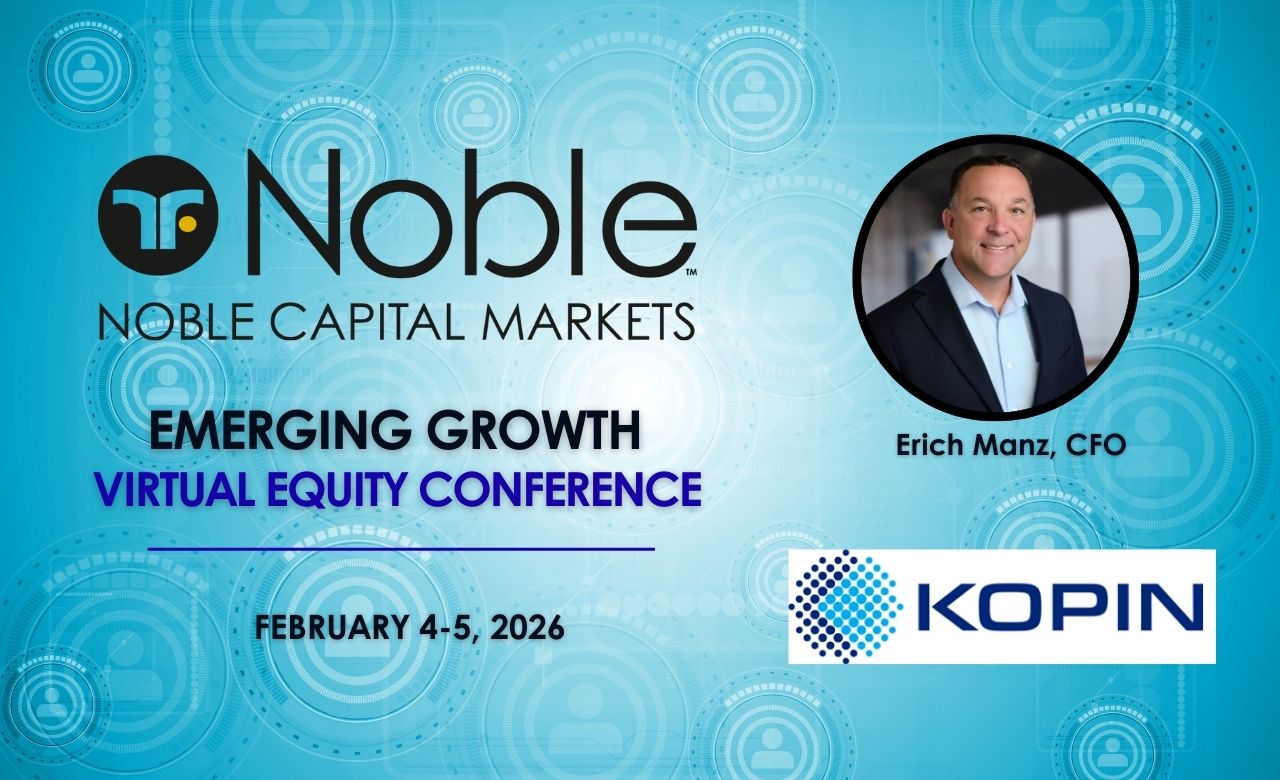 Noble™
NOBLE CAPITAL MARKETS

EMERGING GROWTH
VIRTUAL EQUITY CONFERENCE

FEBRUARY 4-5, 2026

Erich Manz, CFO

KOPIN